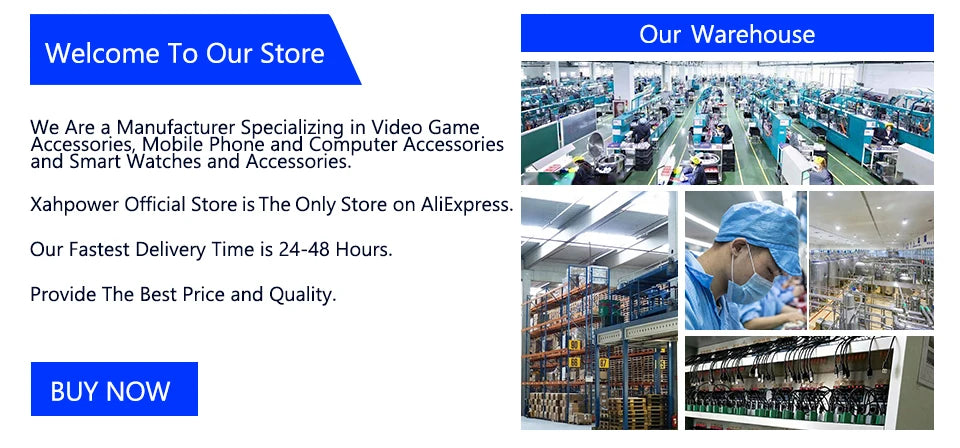 Welcome To Our Store

We Are a Manufacturer Specializing in Video Game Accessories, Mobile Phone and Computer Accessories and Smart Watches and Accessories.

Xahpower Official Store is The Only Store on AliExpress.

Our Fastest Delivery Time is 24-48 Hours.

Provide The Best Price and Quality.

BUY NOW

Our Warehouse